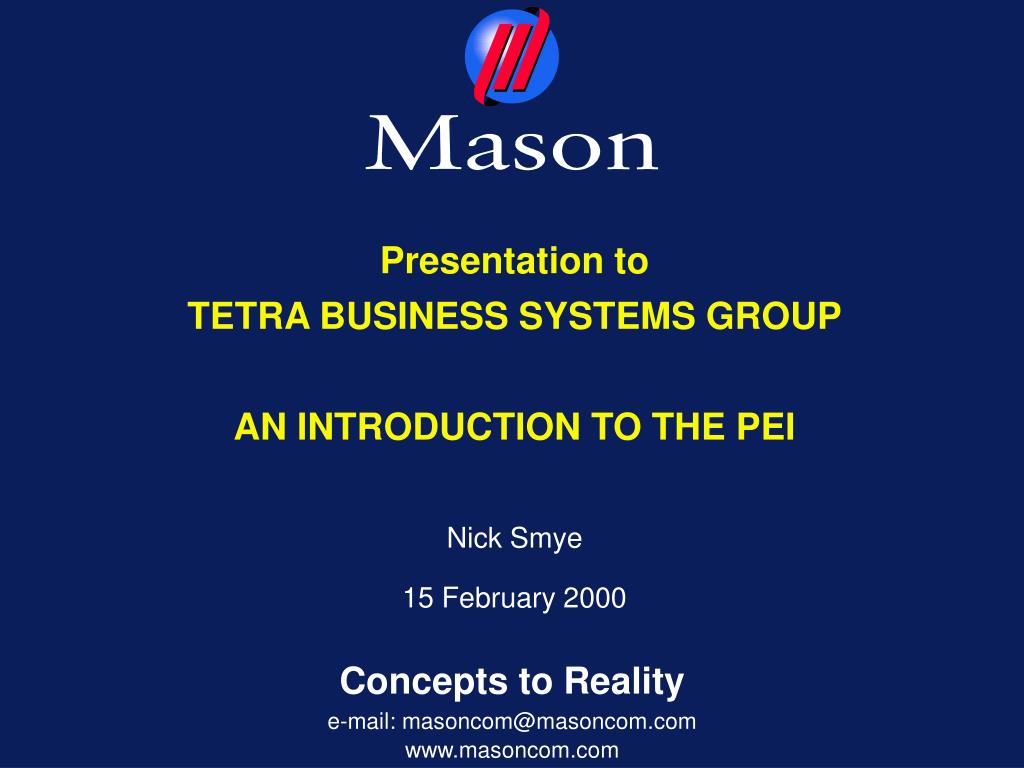 Mason

Presentation to
TETRA BUSINESS SYSTEMS GROUP

AN INTRODUCTION TO THE PEI

Nick Smye

15 February 2000

Concepts to Reality
e-mail: masoncom@masoncom.com
www.masoncom.com